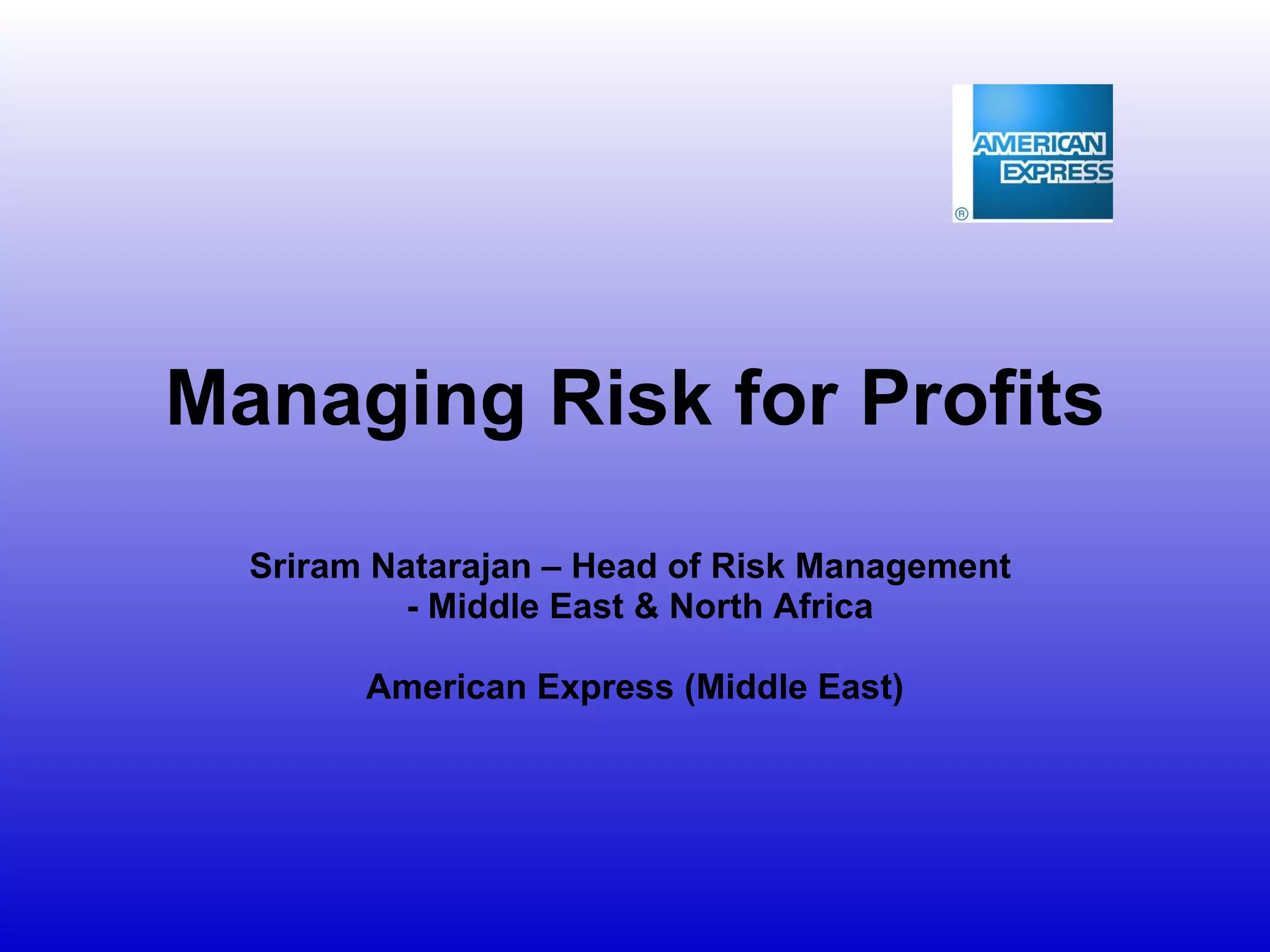 AMERICAN EXPRESS ®

Managing Risk for Profits

Sriram Natarajan – Head of Risk Management - Middle East & North Africa

American Express (Middle East)